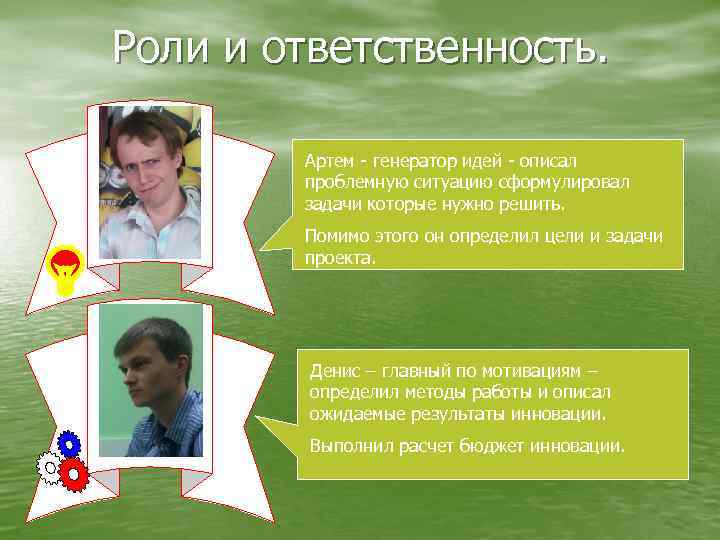 Роли и ответственность.

Артем - генератор идей - описал проблемную ситуацию сформулировал задачи которые нужно решить.

Помимо этого он определил цели и задачи проекта.

Денис – главный по мотивациям – определил методы работы и описал ожидаемые результаты инновации.

Выполнил расчет бюджет инновации.